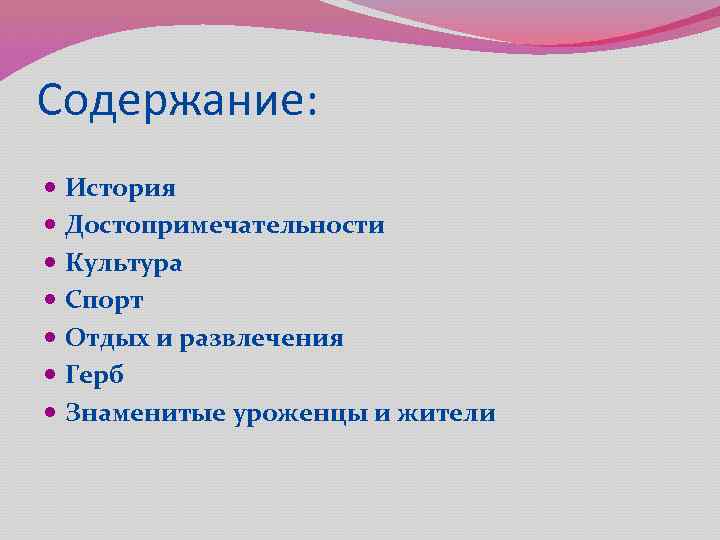 Содержание:

- История
- Достопримечательности
- Культура
- Спорт
- Отдых и развлечения
- Герб
- Знаменитые уроженцы и жители